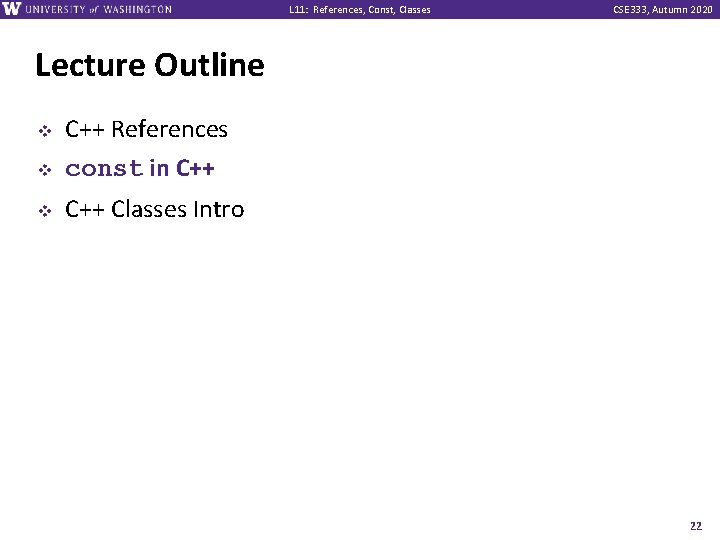 W UNIVERSITY of WASHINGTON L11: References, Const, Classes CSE333, Autumn 2020

Lecture Outline

❖ C++ References
❖ const in C++
❖ C++ Classes Intro

22